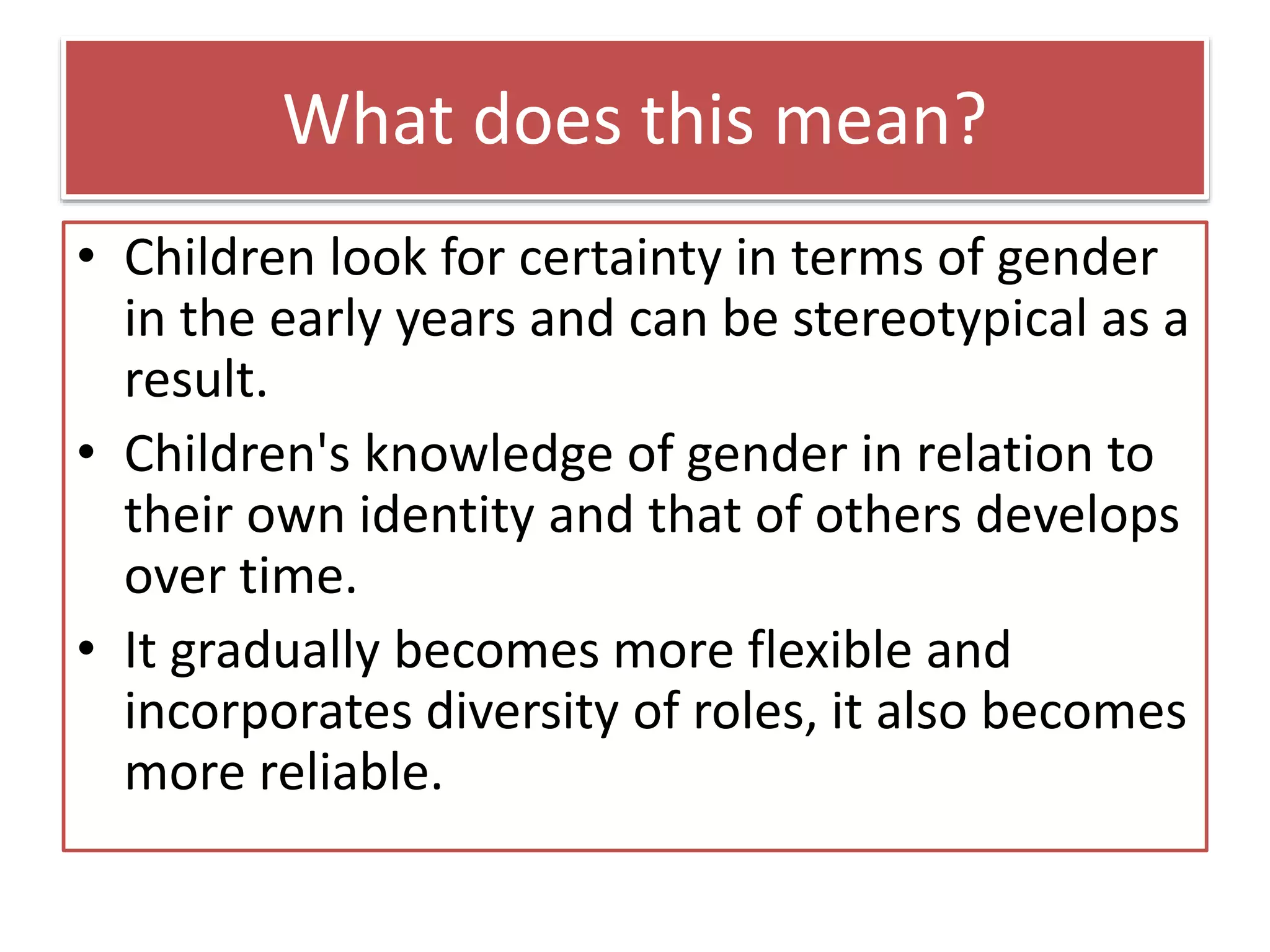 What does this mean?

• Children look for certainty in terms of gender in the early years and can be stereotypical as a result.

• Children's knowledge of gender in relation to their own identity and that of others develops over time.

• It gradually becomes more flexible and incorporates diversity of roles, it also becomes more reliable.